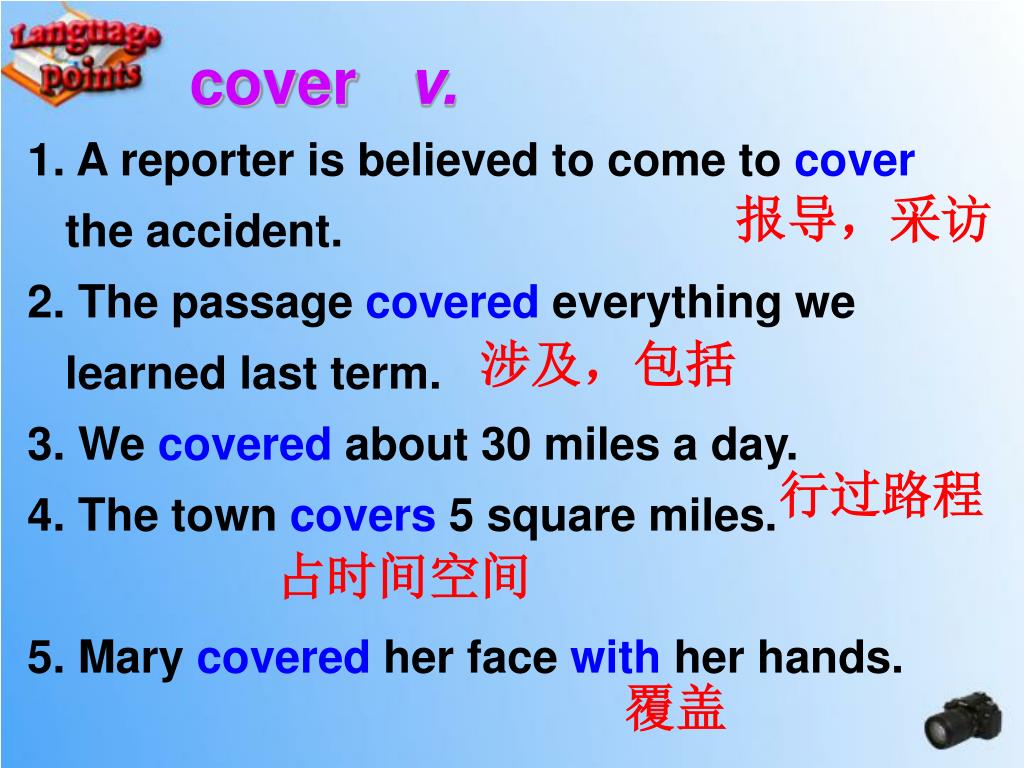 Language points

cover v.

1. A reporter is believed to come to cover the accident.
报导，采访

2. The passage covered everything we learned last term.
涉及，包括

3. We covered about 30 miles a day.
行过路程

4. The town covers 5 square miles.
占时间空间

5. Mary covered her face with her hands.
覆盖